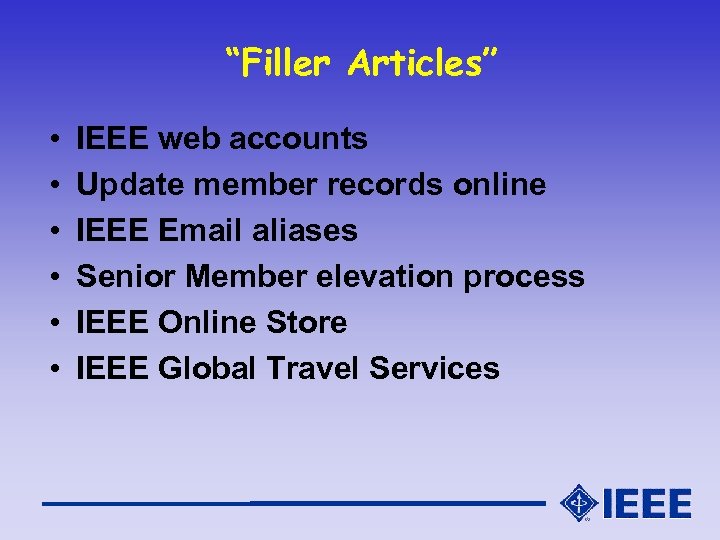 “Filler Articles”

• IEEE web accounts
• Update member records online
• IEEE Email aliases
• Senior Member elevation process
• IEEE Online Store
• IEEE Global Travel Services

IEEE